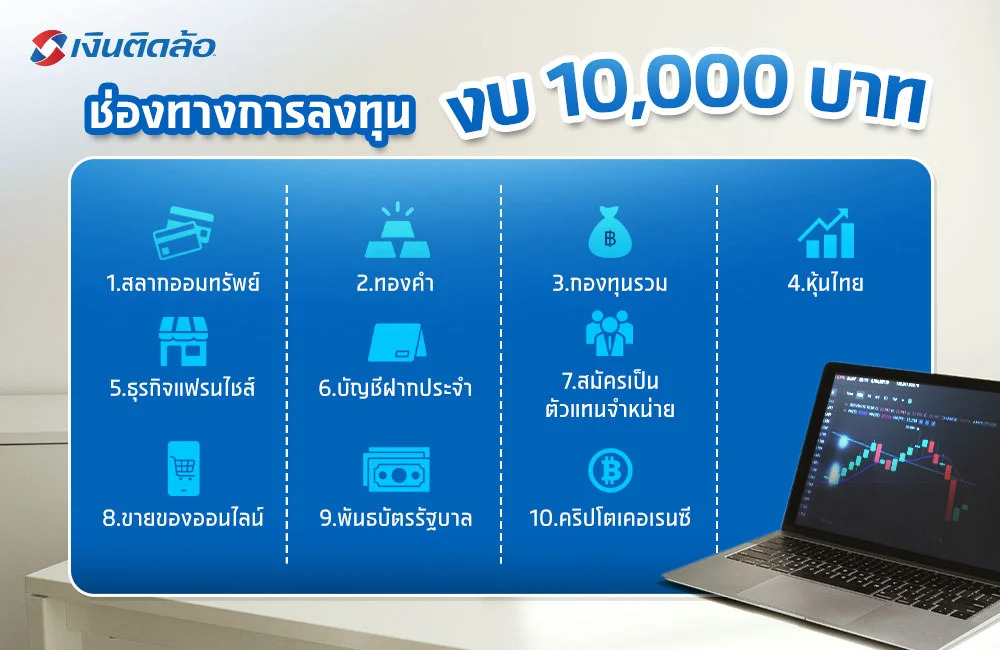 เงินติดล้อ

ช่องทางการลงทุน งบ 10,000 บาท

1.สลากออมทรัพย์

2.ทองคำ

3.กองทุนรวม

4.หุ้นไทย

5.ธุรกิจแฟรนไชส์

6.บัญชีฝากประจำ

7.สมัครเป็นตัวแทนจำหน่าย

8.ขายของออนไลน์

9.พันธบัตรรัฐบาล

10.คริปโตเคอเรนซี